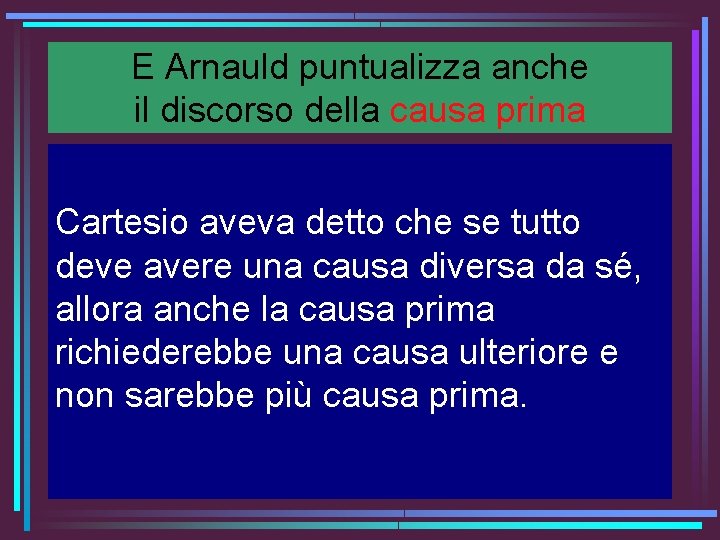 E Arnauld puntualizza anche il discorso della causa prima

Cartesio aveva detto che se tutto deve avere una causa diversa da sé, allora anche la causa prima richiederebbe una causa ulteriore e non sarebbe più causa prima.